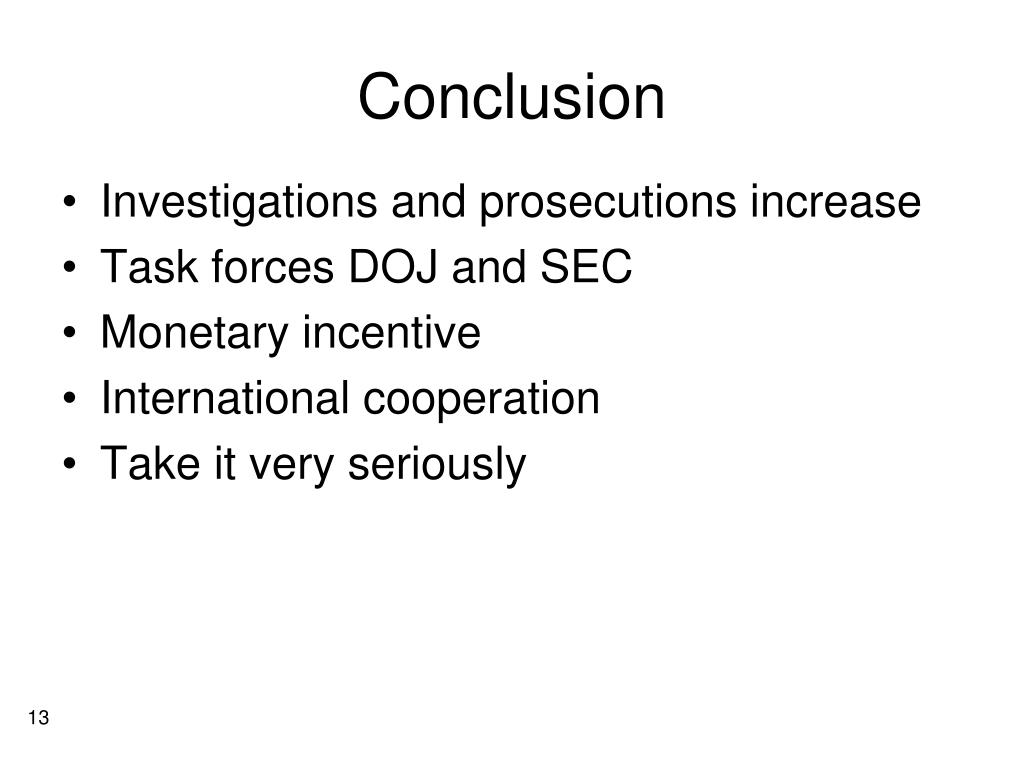 Conclusion

• Investigations and prosecutions increase
• Task forces DOJ and SEC
• Monetary incentive
• International cooperation
• Take it very seriously

13